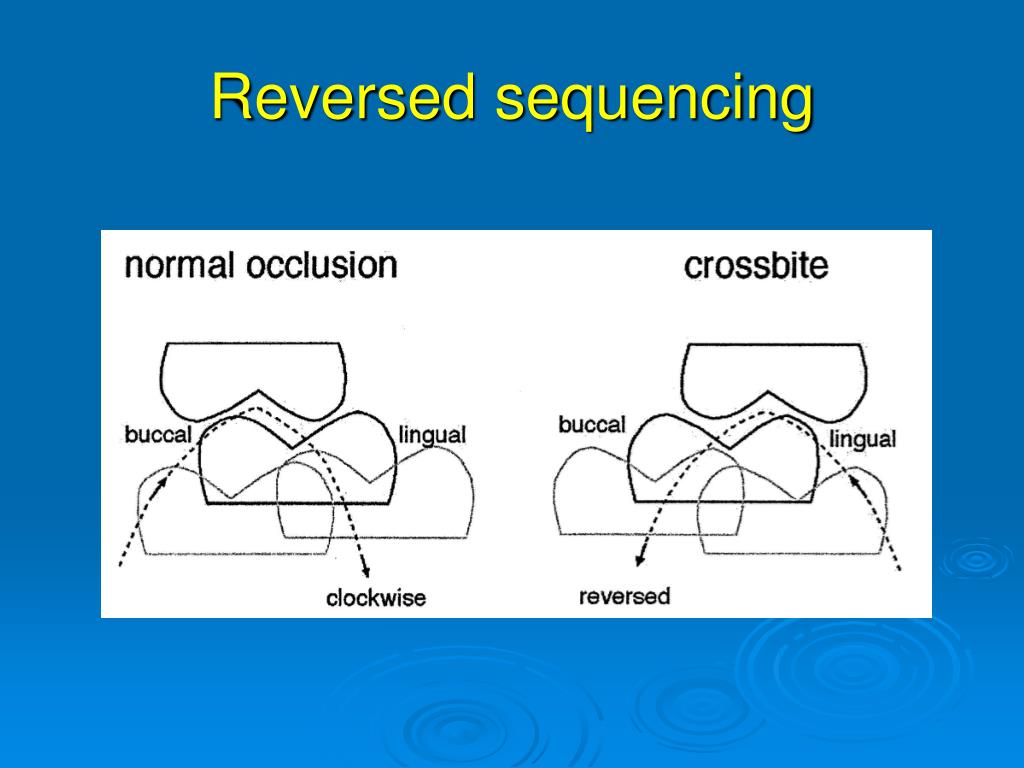 Reversed sequencing

normal occlusion

buccal

lingual

clockwise

crossbite

buccal

lingual

reversed